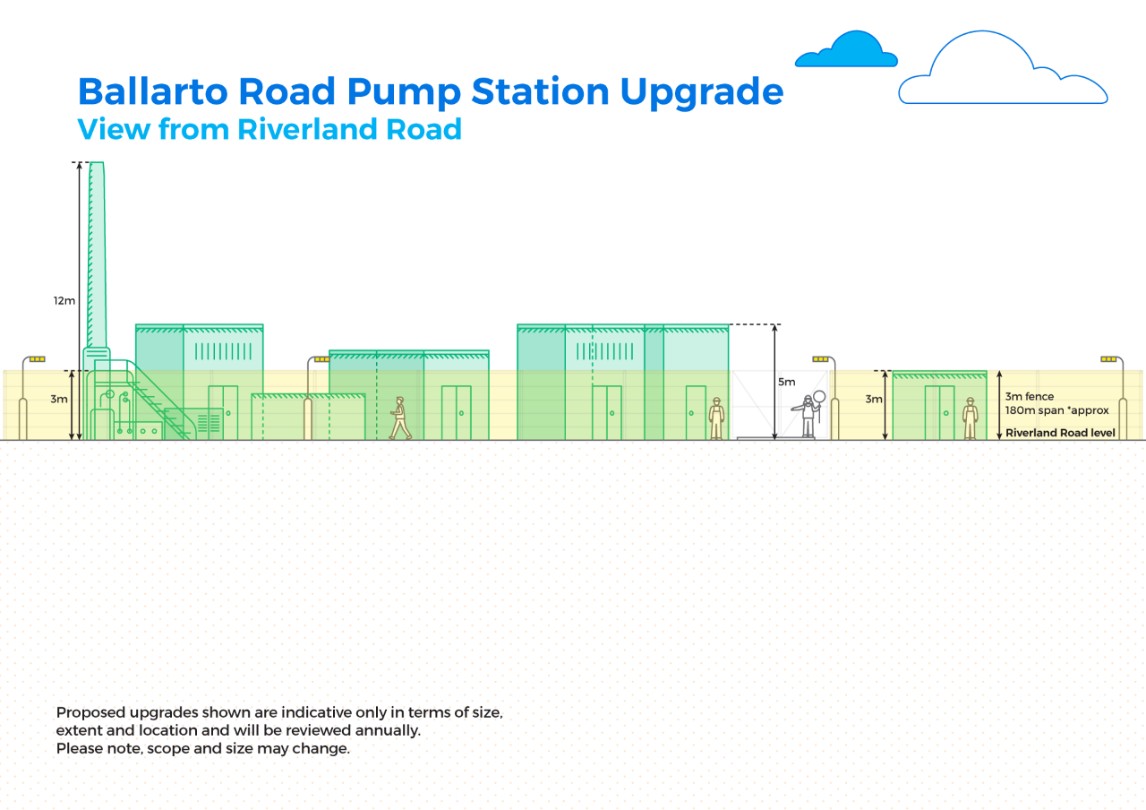 Ballarto Road Pump Station Upgrade
View from Riverland Road

12m

3m

5m

3m

3m fence
180m span *approx

Riverland Road level

Proposed upgrades shown are indicative only in terms of size, extent and location and will be reviewed annually.
Please note, scope and size may change.